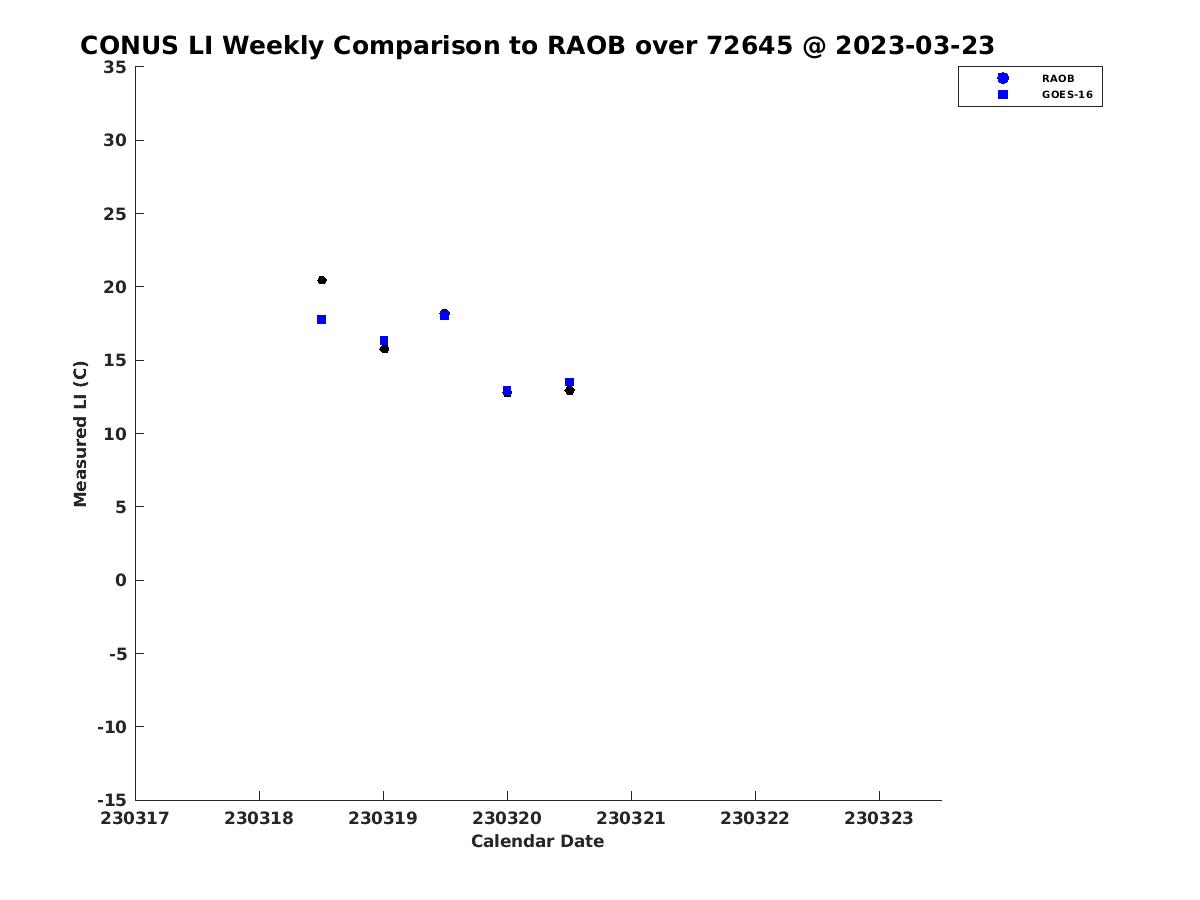 CONUS LI Weekly Comparison to RAOB over 72645 @ 2023-03-23

RAOB
GOES-16

Measured LI (C)

35
30
25
20
15
10
5
0
-5
-10
-15

230317
230318
230319
230320
230321
230322
230323

Calendar Date